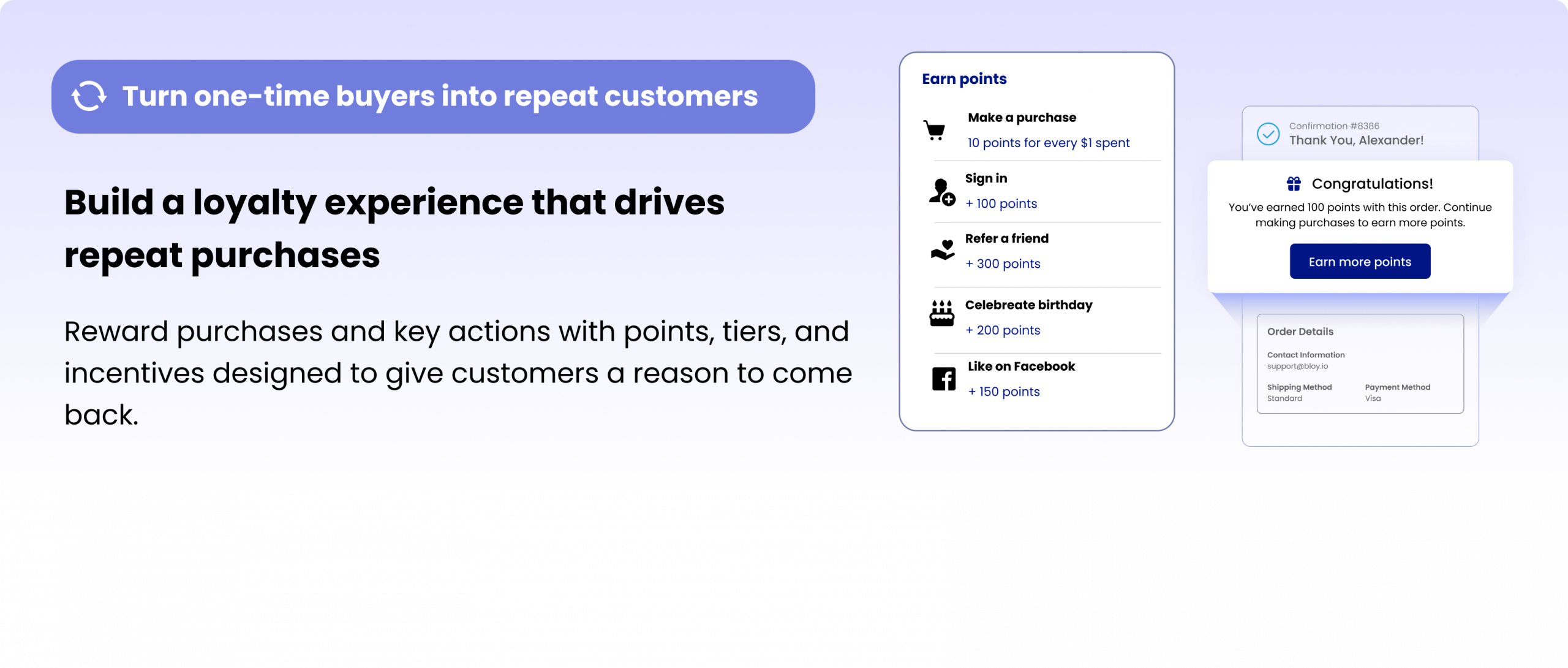 Turn one-time buyers into repeat customers

Build a loyalty experience that drives repeat purchases

Reward purchases and key actions with points, tiers, and incentives designed to give customers a reason to come back.

Earn points

Make a purchase
10 points for every $1 spent

Sign in
+ 100 points

Refer a friend
+ 300 points

Celebreate birthday
+ 200 points

Like on Facebook
+ 150 points

Confirmation #8386
Thank You, Alexander!

Congratulations!
You've earned 100 points with this order. Continue making purchases to earn more points.

Earn more points

Order Details

Contact Information
support@bloy.io

Shipping Method
Standard

Payment Method
Visa